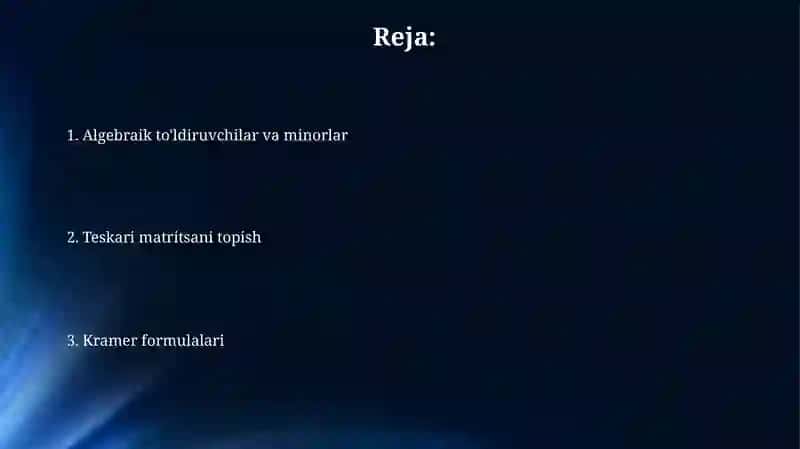 Reja:

1. Algebraik to'ldiruvchilar va minorlar

2. Teskari matritsani topish

3. Kramer formulalari